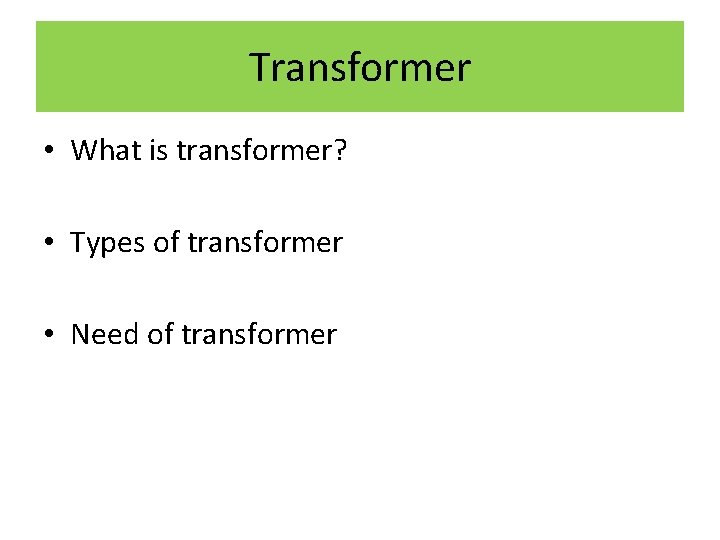 Transformer

• What is transformer?

• Types of transformer

• Need of transformer